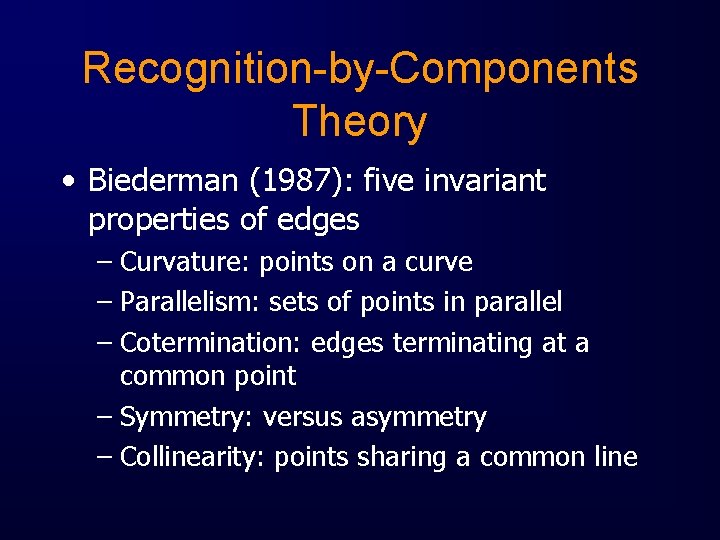 Recognition-by-Components Theory

• Biederman (1987): five invariant properties of edges

– Curvature: points on a curve

– Parallelism: sets of points in parallel

– Cotermination: edges terminating at a common point

– Symmetry: versus asymmetry

– Collinearity: points sharing a common line